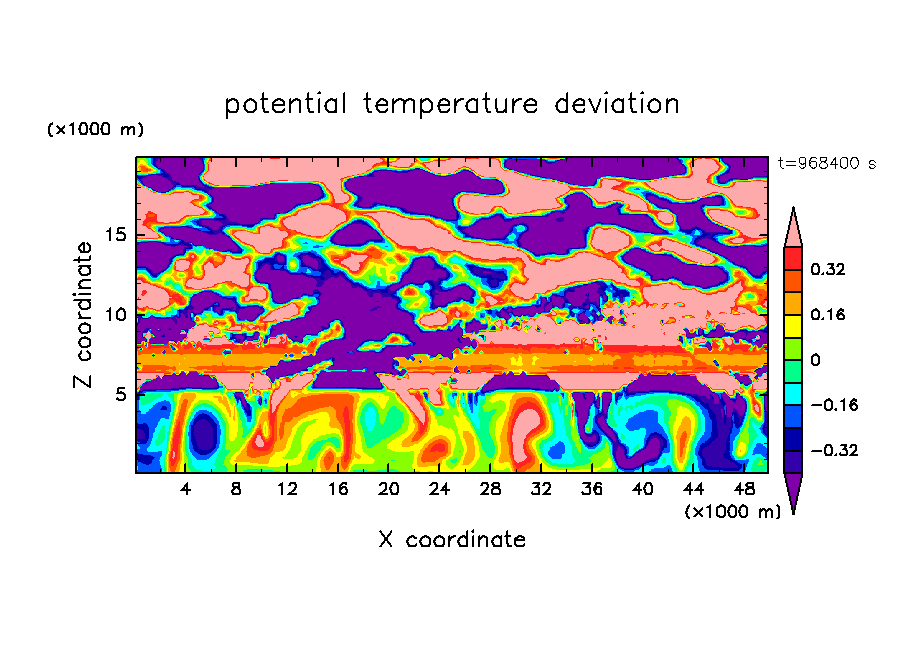 potential temperature deviation

(×1000 m)

t=968400 s

Z coordinate

15

10

5

0.32

0.16

0

−0.16

−0.32

4 8 12 16 20 24 28 32 36 40 44 48

(×1000 m)

X coordinate